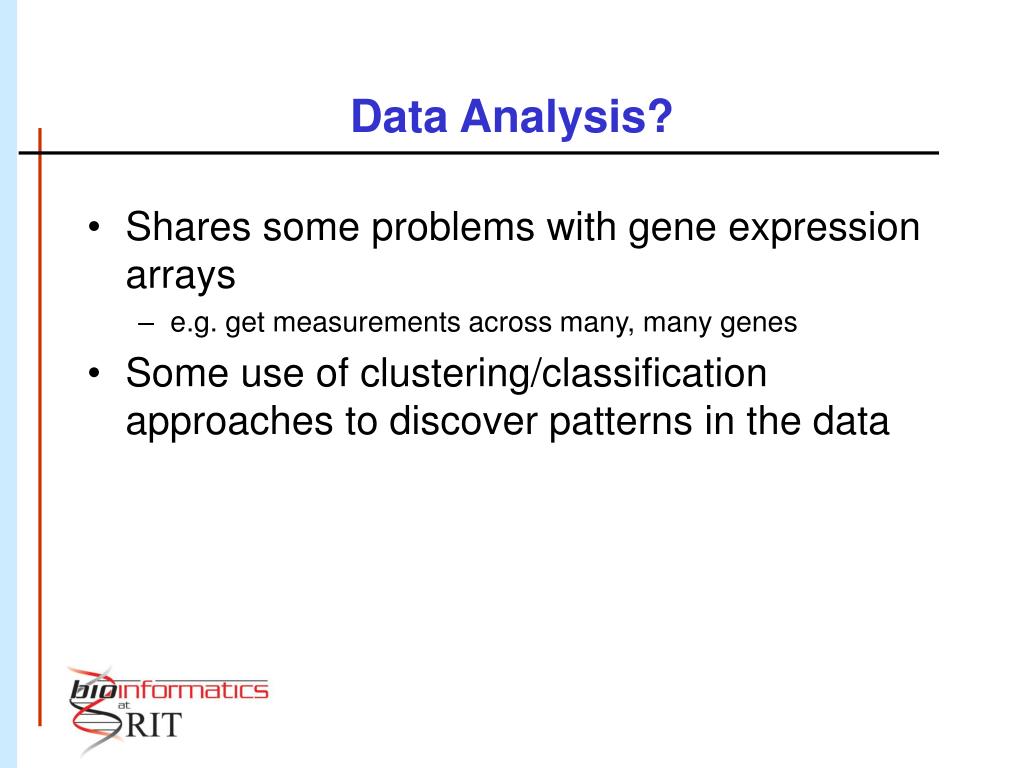 Data Analysis?

• Shares some problems with gene expression arrays
  – e.g. get measurements across many, many genes
• Some use of clustering/classification approaches to discover patterns in the data

bioinformatics at RIT